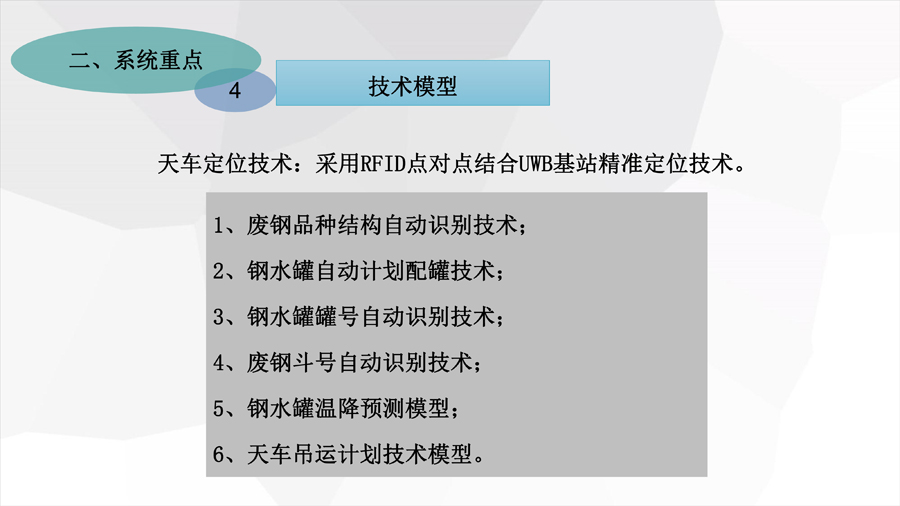 二、系统重点

4

技术模型

天车定位技术：采用RFID点对点结合UWB基站精准定位技术。

1、废钢品种结构自动识别技术；

2、钢水罐自动计划配罐技术；

3、钢水罐罐号自动识别技术；

4、废钢斗号自动识别技术；

5、钢水罐温降预测模型；

6、天车吊运计划技术模型。